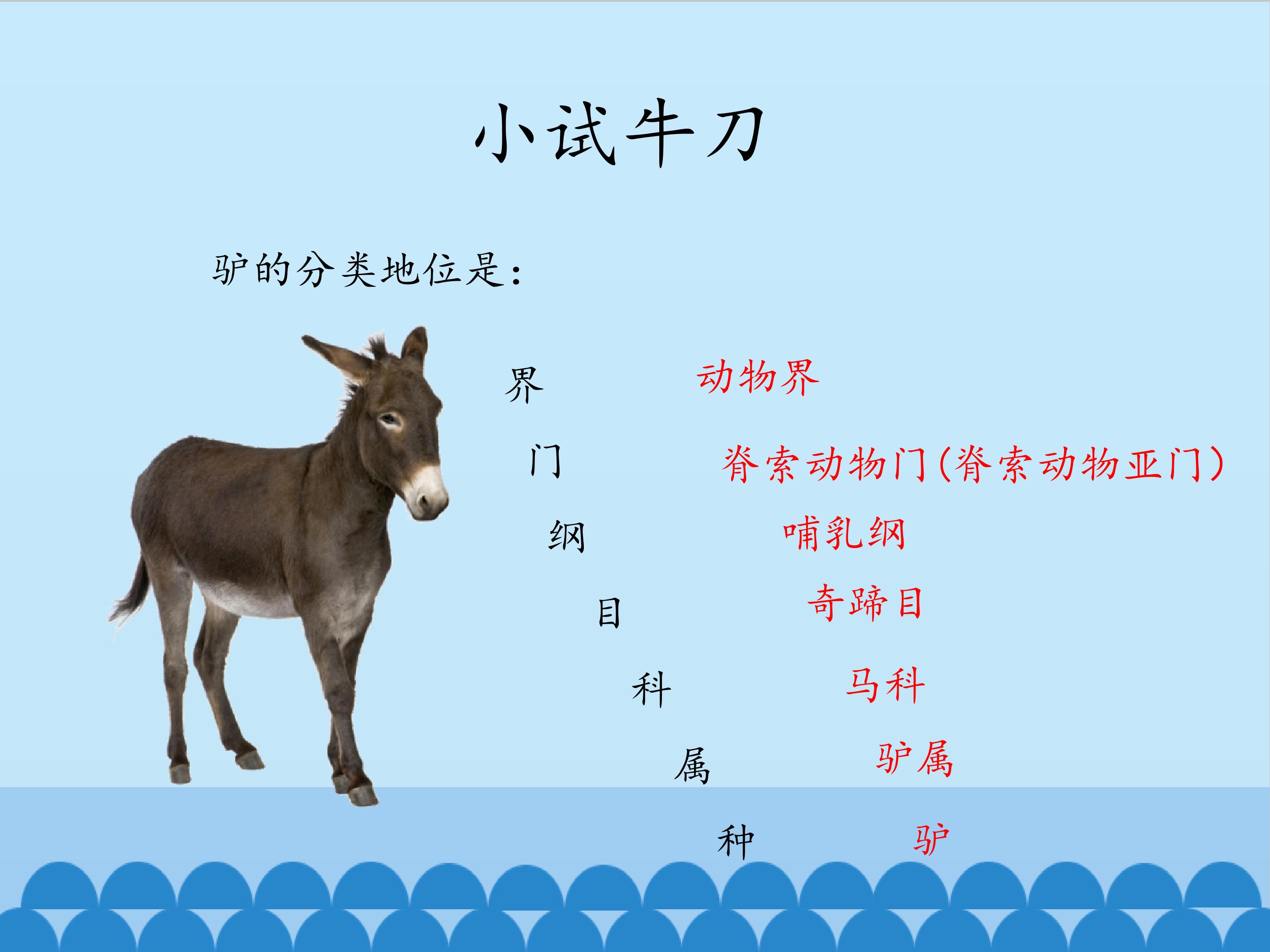 小试牛刀

驴的分类地位是：

界　动物界

门　脊索动物门(脊索动物亚门)

纲　哺乳纲

目　奇蹄目

科　马科

属　驴属

种　驴